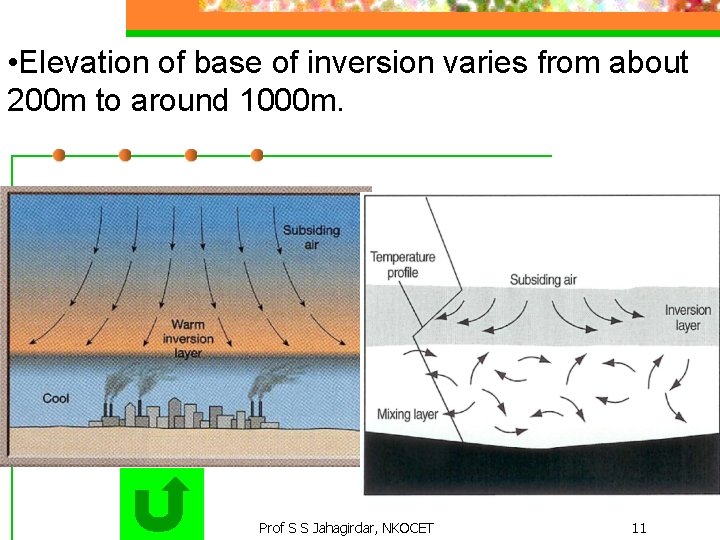 •Elevation of base of inversion varies from about 200m to around 1000m.

Subsiding air

Warm inversion layer

Cool

Temperature profile

Subsiding air

Inversion layer

Mixing layer

Prof S S Jahagirdar, NKOCET

11